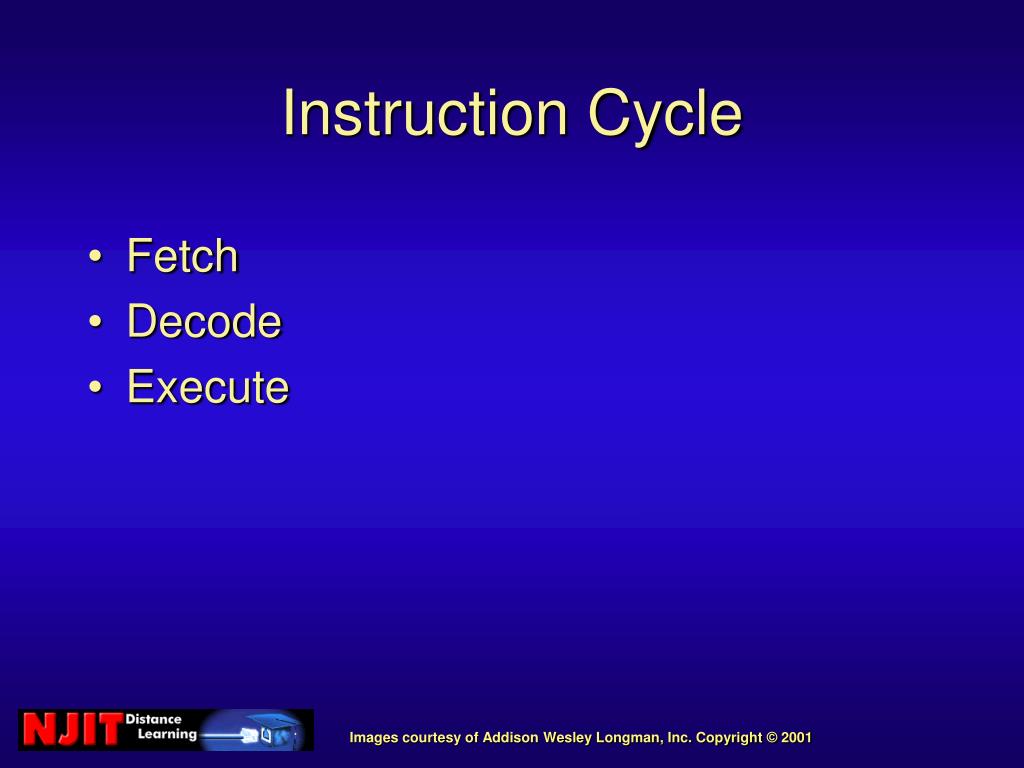 Instruction Cycle

• Fetch
• Decode
• Execute

NJIT Distance Learning

Images courtesy of Addison Wesley Longman, Inc. Copyright © 2001